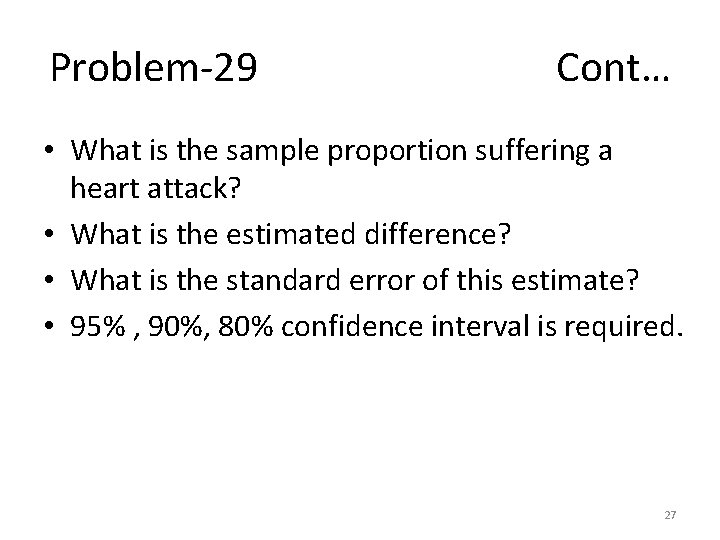 Problem-29 Cont…

• What is the sample proportion suffering a heart attack?
• What is the estimated difference?
• What is the standard error of this estimate?
• 95% , 90%, 80% confidence interval is required.

27